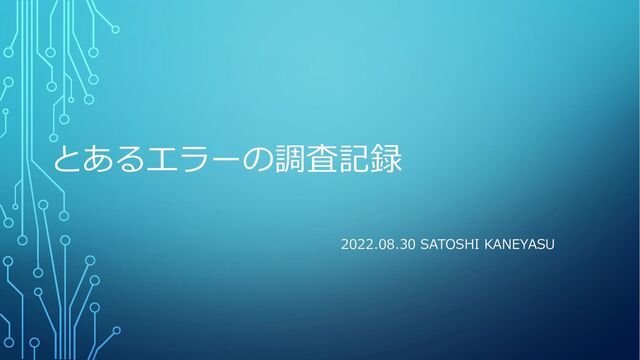 とあるエラーの調査記録

2022.08.30 SATOSHI KANEYASU